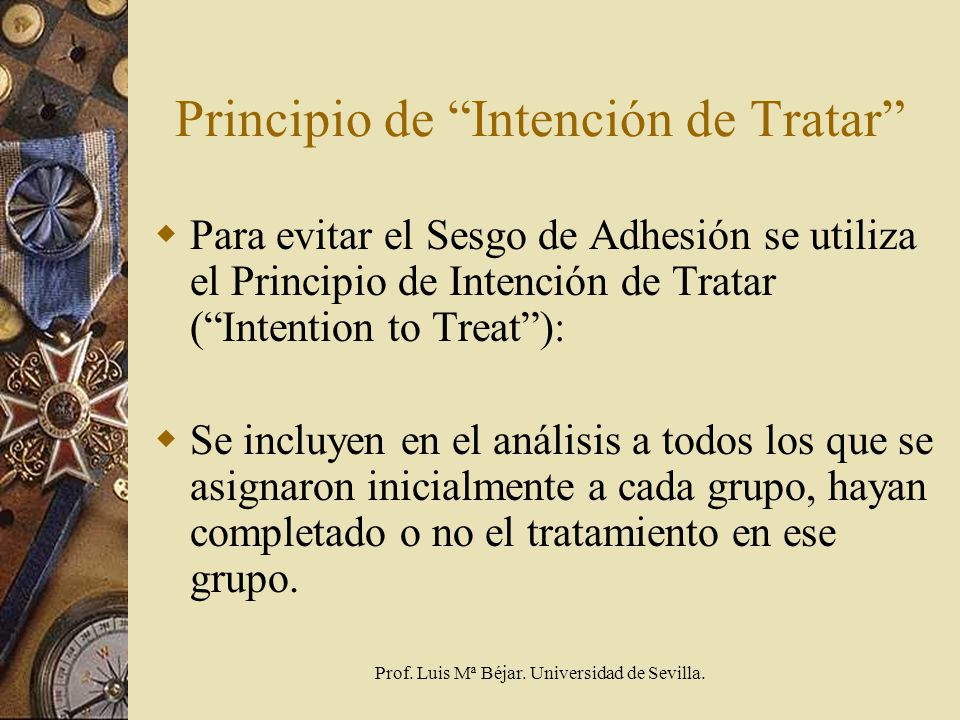 Principio de “Intención de Tratar”

Para evitar el Sesgo de Adhesión se utiliza el Principio de Intención de Tratar (“Intention to Treat”):

Se incluyen en el análisis a todos los que se asignaron inicialmente a cada grupo, hayan completado o no el tratamiento en ese grupo.

Prof. Luis Mª Béjar. Universidad de Sevilla.